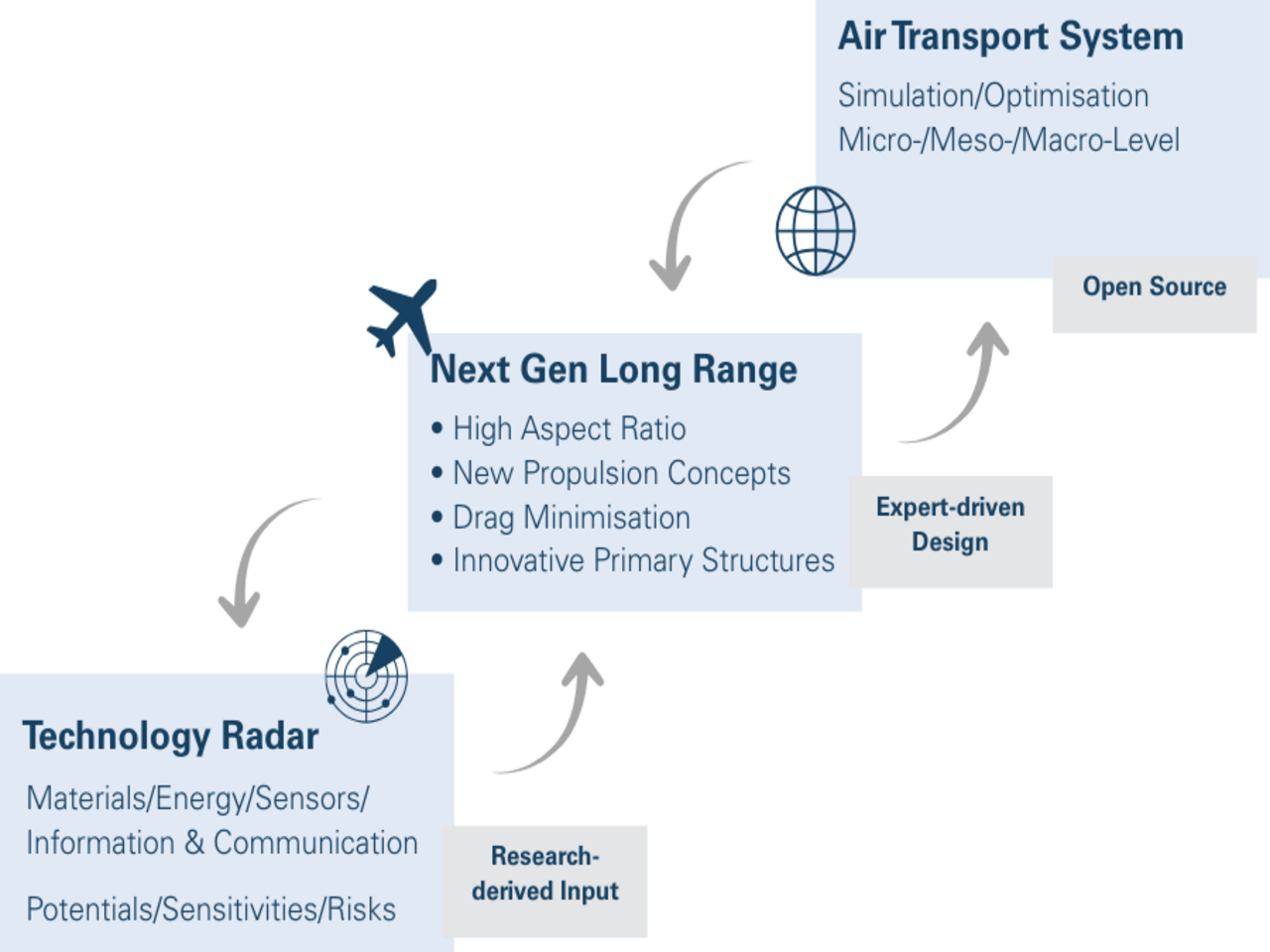 Air Transport System

Simulation/Optimisation
Micro-/Meso-/Macro-Level

Open Source

Next Gen Long Range

• High Aspect Ratio
• New Propulsion Concepts
• Drag Minimisation
• Innovative Primary Structures

Expert-driven Design

Technology Radar

Materials/Energy/Sensors/
Information & Communication

Potentials/Sensitivities/Risks

Research-derived Input